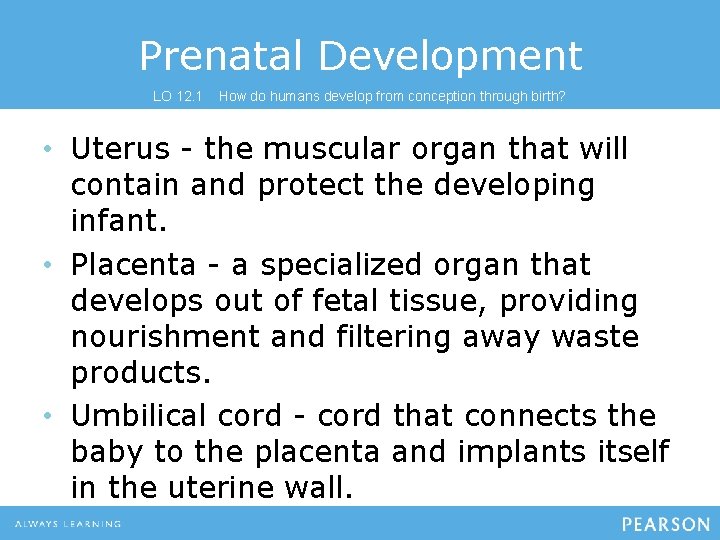 Prenatal Development

LO 12.1 How do humans develop from conception through birth?

• Uterus - the muscular organ that will contain and protect the developing infant.
• Placenta - a specialized organ that develops out of fetal tissue, providing nourishment and filtering away waste products.
• Umbilical cord - cord that connects the baby to the placenta and implants itself in the uterine wall.

ALWAYS LEARNING

PEARSON